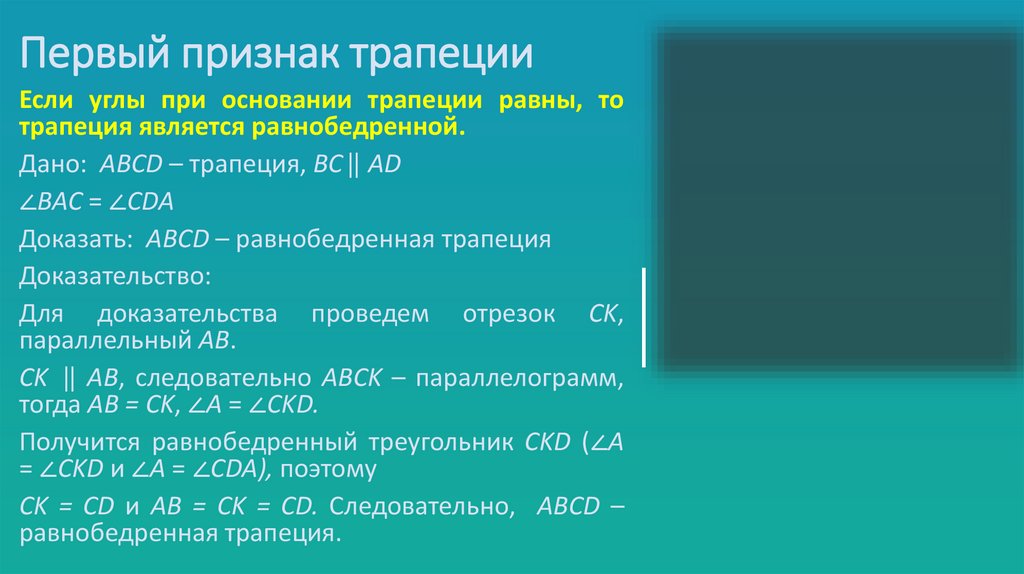 Первый признак трапеции

Если углы при основании трапеции равны, то трапеция является равнобедренной.

Дано: $ABCD$ – трапеция, $BC \parallel AD$

$\angle BAC = \angle CDA$

Доказать: $ABCD$ – равнобедренная трапеция

Доказательство:

Для доказательства проведем отрезок $CK$, параллельный $AB$.

$CK \parallel AB$, следовательно $ABCK$ – параллелограмм, тогда $AB = CK$, $\angle A = \angle CKD$.

Получится равнобедренный треугольник $CKD$ ($\angle A = \angle CKD$ и $\angle A = \angle CDA$), поэтому

$CK = CD$ и $AB = CK = CD$. Следовательно, $ABCD$ – равнобедренная трапеция.